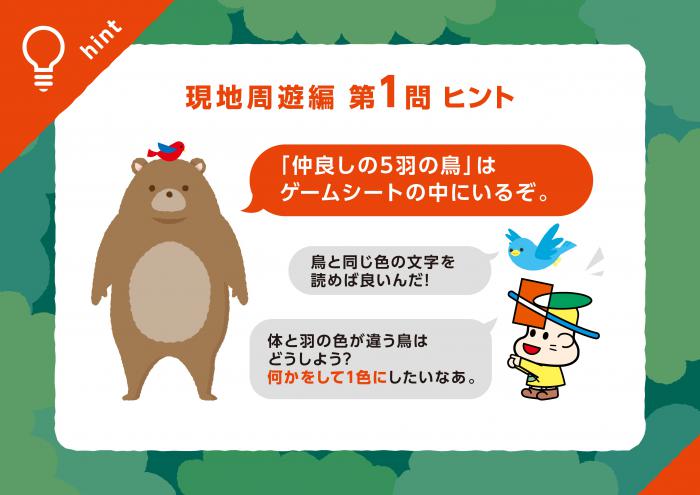 hint

現地周遊編 第1問 ヒント

「仲良しの5羽の鳥」は
ゲームシートの中にいるぞ。

鳥と同じ色の文字を
読めば良いんだ!

体と羽の色が違う鳥は
どうしよう?
何かをして1色にしたいなあ。